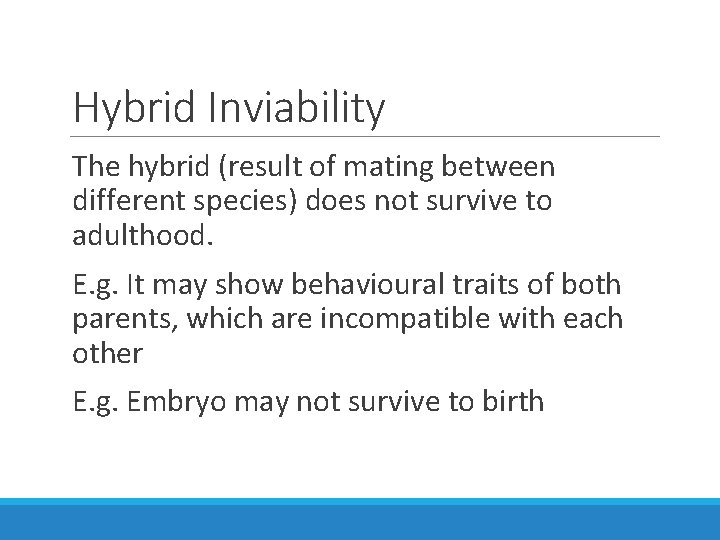 Hybrid Inviability

The hybrid (result of mating between different species) does not survive to adulthood.

E.g. It may show behavioural traits of both parents, which are incompatible with each other

E.g. Embryo may not survive to birth